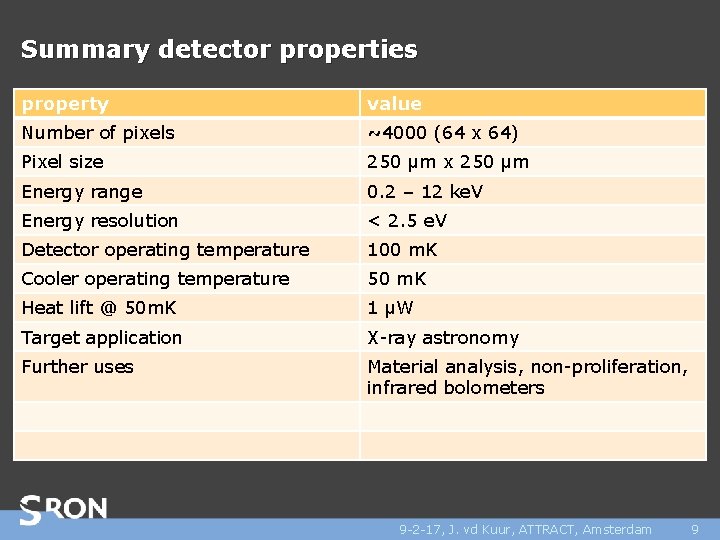 Summary detector properties

| property | value |
|---|---|
| Number of pixels | ~4000 (64 x 64) |
| Pixel size | 250 µm x 250 µm |
| Energy range | 0.2 – 12 keV |
| Energy resolution | < 2.5 eV |
| Detector operating temperature | 100 mK |
| Cooler operating temperature | 50 mK |
| Heat lift @ 50mK | 1 µW |
| Target application | X-ray astronomy |
| Further uses | Material analysis, non-proliferation, infrared bolometers |
| | |
| | |

SRON

9-2-17, J. vd Kuur, ATTRACT, Amsterdam 9